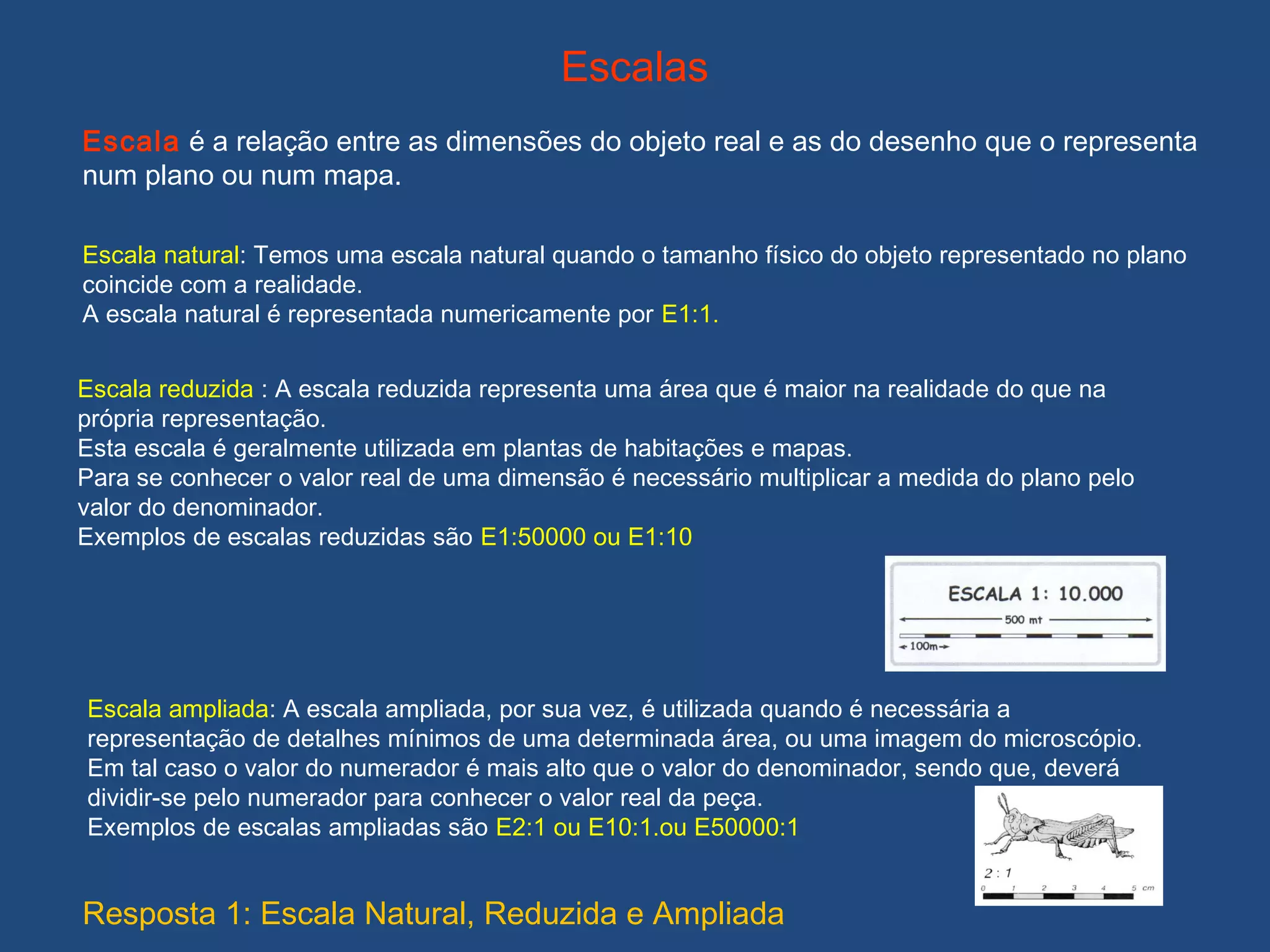 Escalas

Escala é a relação entre as dimensões do objeto real e as do desenho que o representa num plano ou num mapa.

Escala natural: Temos uma escala natural quando o tamanho físico do objeto representado no plano coincide com a realidade.
A escala natural é representada numericamente por E1:1.

Escala reduzida : A escala reduzida representa uma área que é maior na realidade do que na própria representação.
Esta escala é geralmente utilizada em plantas de habitações e mapas.
Para se conhecer o valor real de uma dimensão é necessário multiplicar a medida do plano pelo valor do denominador.
Exemplos de escalas reduzidas são E1:50000 ou E1:10

ESCALA 1: 10.000
500 mt
100m

Escala ampliada: A escala ampliada, por sua vez, é utilizada quando é necessária a representação de detalhes mínimos de uma determinada área, ou uma imagem do microscópio.
Em tal caso o valor do numerador é mais alto que o valor do denominador, sendo que, deverá dividir-se pelo numerador para conhecer o valor real da peça.
Exemplos de escalas ampliadas são E2:1 ou E10:1.ou E50000:1

2 : 1
0 1 2 3 4 5 cm

Resposta 1: Escala Natural, Reduzida e Ampliada